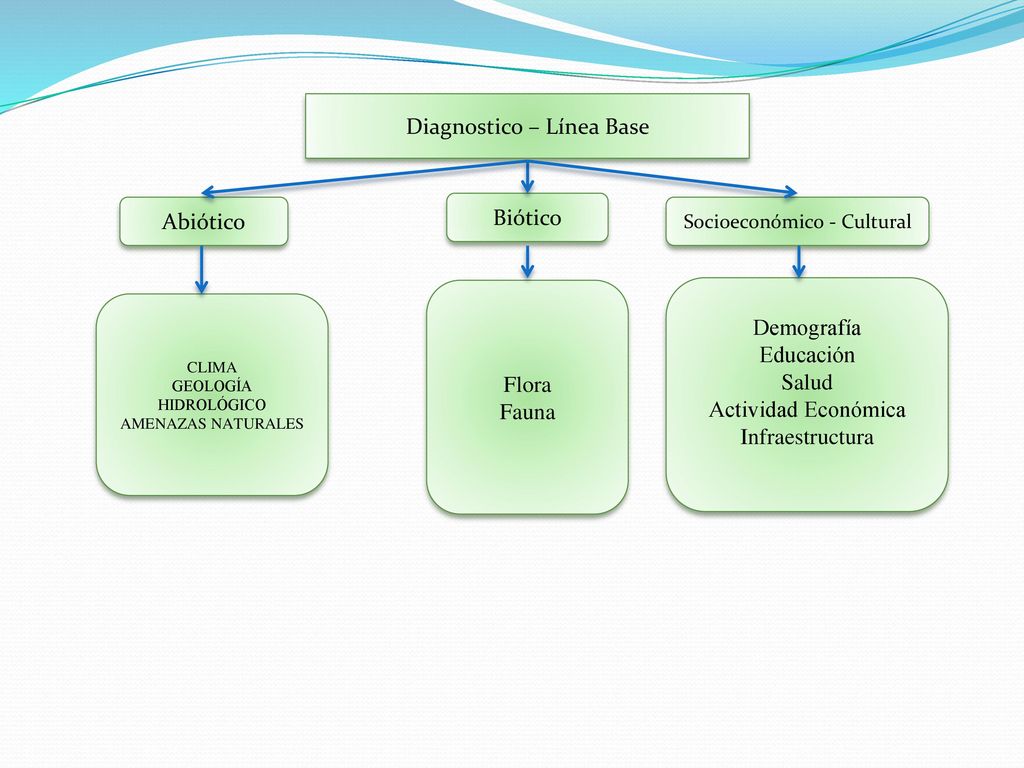 Diagnostico – Línea Base

Abiótico

Biótico

Socioeconómico - Cultural

CLIMA
GEOLOGÍA
HIDROLÓGICO
AMENAZAS NATURALES

Flora
Fauna

Demografía
Educación
Salud
Actividad Económica
Infraestructura